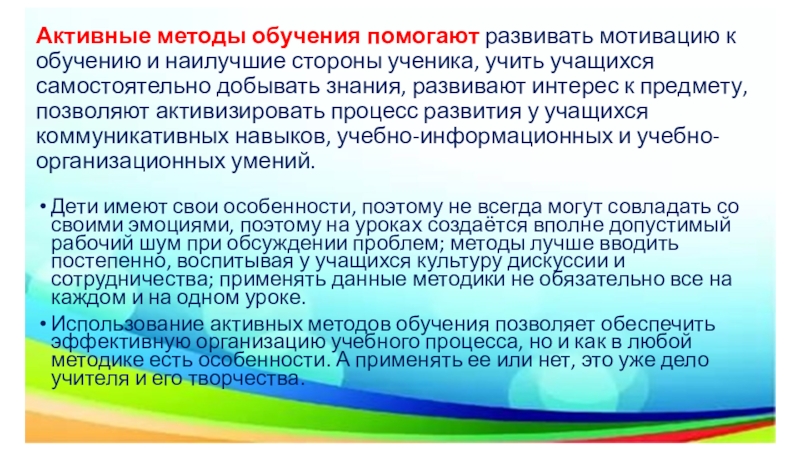 Активные методы обучения помогают развивать мотивацию к обучению и наилучшие стороны ученика, учить учащихся самостоятельно добывать знания, развивают интерес к предмету, позволяют активизировать процесс развития у учащихся коммуникативных навыков, учебно-информационных и учебно-организационных умений.

• Дети имеют свои особенности, поэтому не всегда могут совладать со своими эмоциями, поэтому на уроках создаётся вполне допустимый рабочий шум при обсуждении проблем; методы лучше вводить постепенно, воспитывая у учащихся культуру дискуссии и сотрудничества; применять данные методики не обязательно все на каждом и на одном уроке.

• Использование активных методов обучения позволяет обеспечить эффективную организацию учебного процесса, но и как в любой методике есть особенности. А применять ее или нет, это уже дело учителя и его творчества.